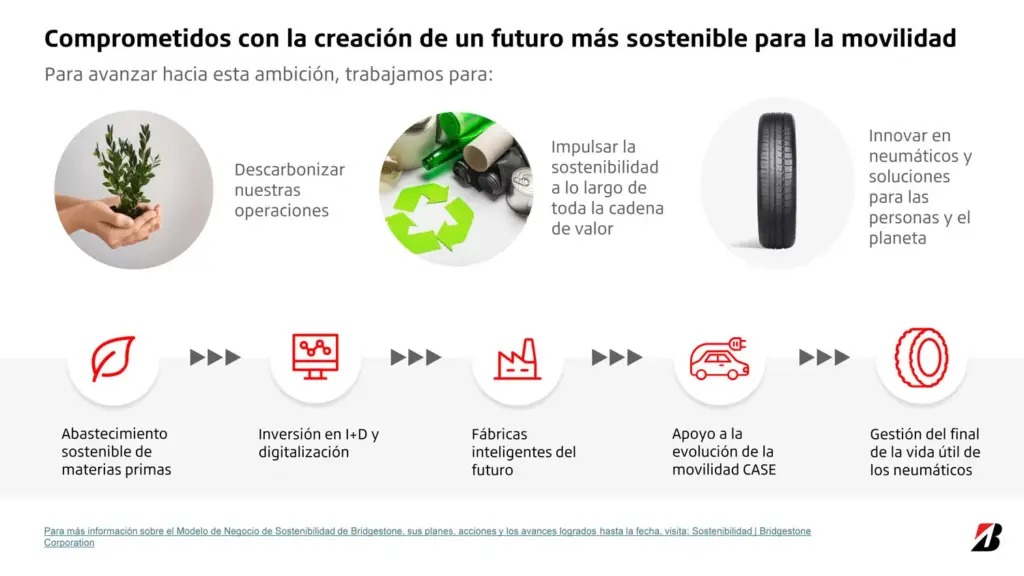 Comprometidos con la creación de un futuro más sostenible para la movilidad
Para avanzar hacia esta ambición, trabajamos para:

Descarbonizar nuestras operaciones

Impulsar la sostenibilidad a lo largo de toda la cadena de valor

Innovar en neumáticos y soluciones para las personas y el planeta

Abastecimiento sostenible de materias primas

Inversión en I+D y digitalización

Fábricas inteligentes del futuro

Apoyo a la evolución de la movilidad CASE

Gestión del final de la vida útil de los neumáticos

Para más información sobre el Modelo de Negocio de Sostenibilidad de Bridgestone, sus planes, acciones y los avances logrados hasta la fecha, visita: Sostenibilidad | Bridgestone Corporation